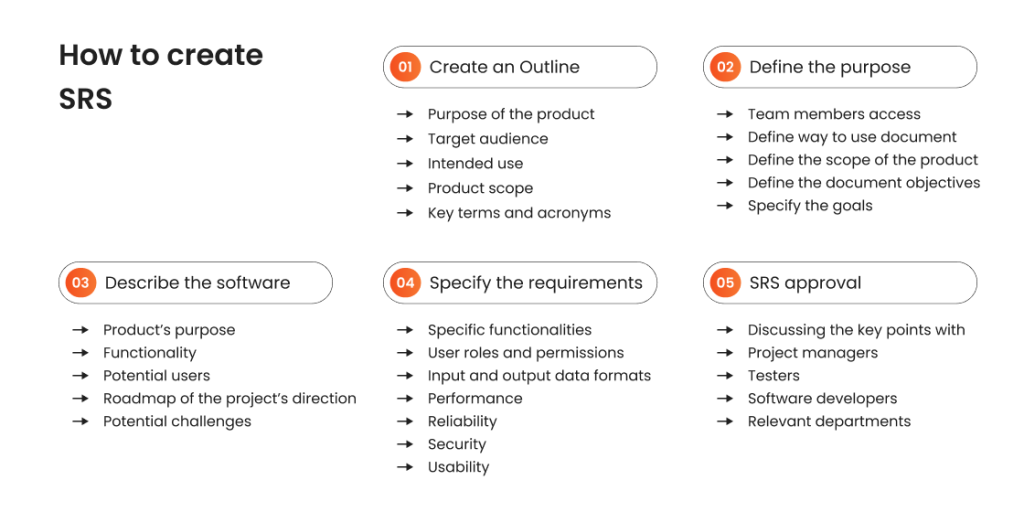 How to create SRS

01 Create an Outline

→ Purpose of the product
→ Target audience
→ Intended use
→ Product scope
→ Key terms and acronyms

02 Define the purpose

→ Team members access
→ Define way to use document
→ Define the scope of the product
→ Define the document objectives
→ Specify the goals

03 Describe the software

→ Product's purpose
→ Functionality
→ Potential users
→ Roadmap of the project's direction
→ Potential challenges

04 Specify the requirements

→ Specific functionalities
→ User roles and permissions
→ Input and output data formats
→ Performance
→ Reliability
→ Security
→ Usability

05 SRS approval

→ Discussing the key points with
→ Project managers
→ Testers
→ Software developers
→ Relevant departments